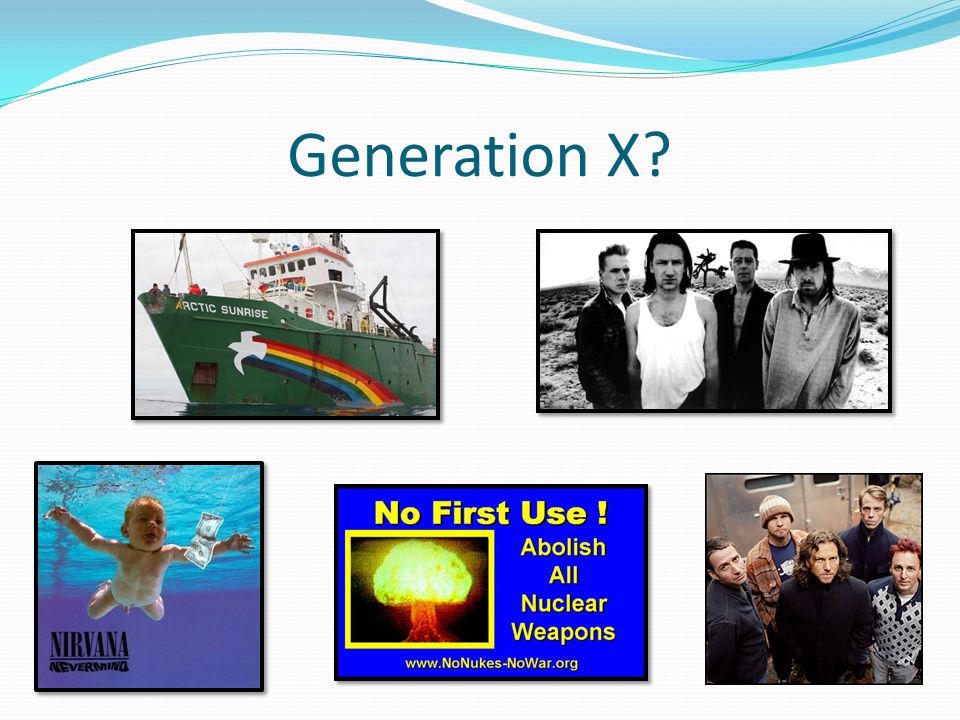 Generation X?

ARCTIC SUNRISE

NIRVANA
NEVERMIND

No First Use !
Abolish
All
Nuclear
Weapons
www.NoNukes-NoWar.org